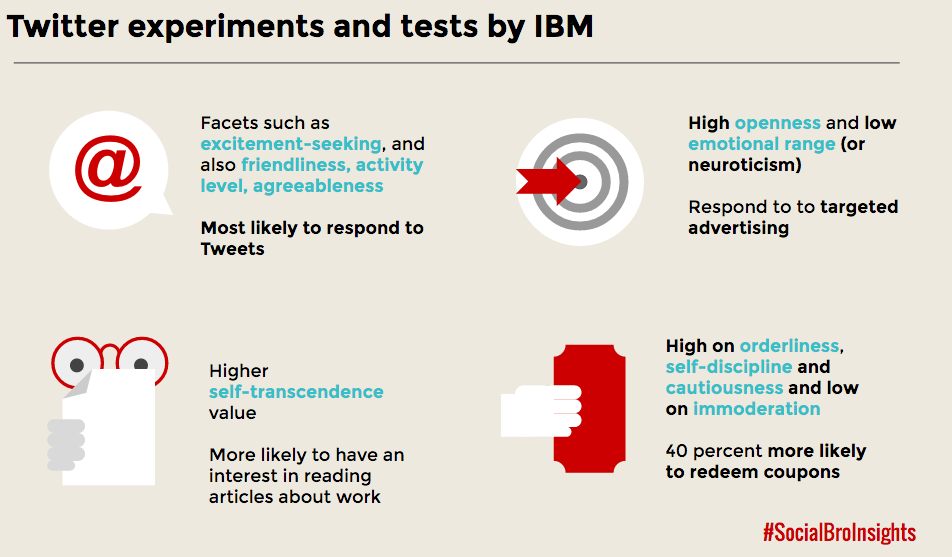 Twitter experiments and tests by IBM

@

Facets such as excitement-seeking, and also friendliness, activity level, agreeableness

Most likely to respond to Tweets

High openness and low emotional range (or neuroticism)

Respond to to targeted advertising

Higher self-transcendence value

More likely to have an interest in reading articles about work

High on orderliness, self-discipline and cautiousness and low on immoderation

40 percent more likely to redeem coupons

#SocialBroInsights